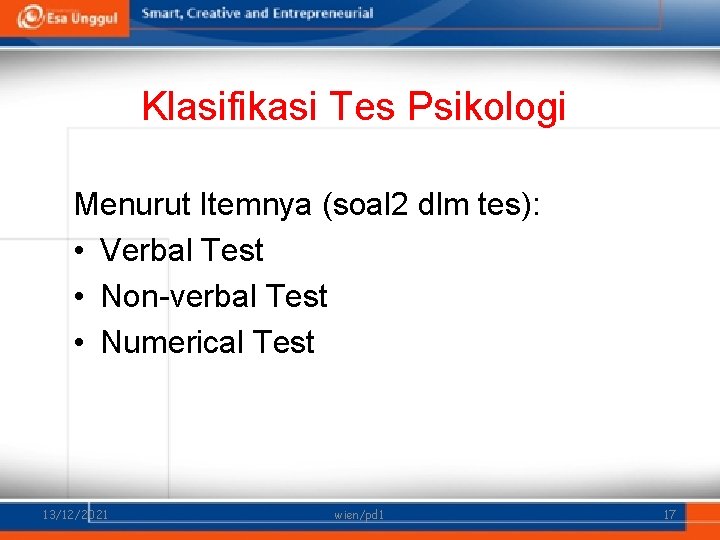 Esa Unggul Smart, Creative and Entrepreneurial

Klasifikasi Tes Psikologi

Menurut Itemnya (soal2 dlm tes):
• Verbal Test
• Non-verbal Test
• Numerical Test

13/12/2021 wien/pd1 17